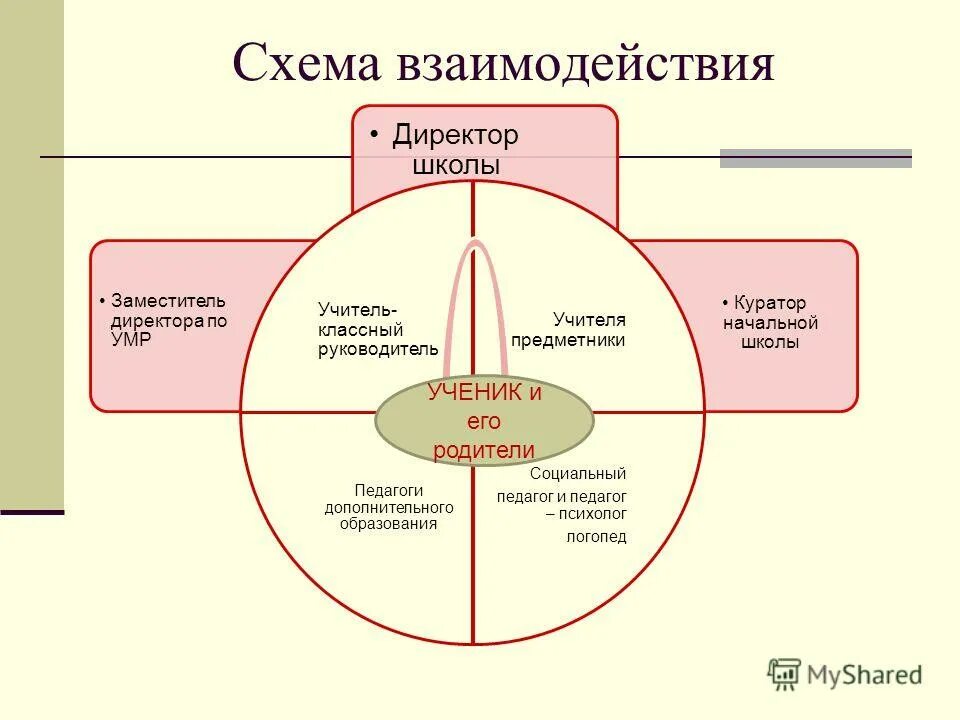 Схема взаимодействия

• Директор школы

• Заместитель директора по УМР

• Куратор начальной школы

Учитель-классный руководитель

Учителя предметники

УЧЕНИК и его родители

Педагоги дополнительного образования

Социальный

педагог и педагог – психолог

логопед

MyShared